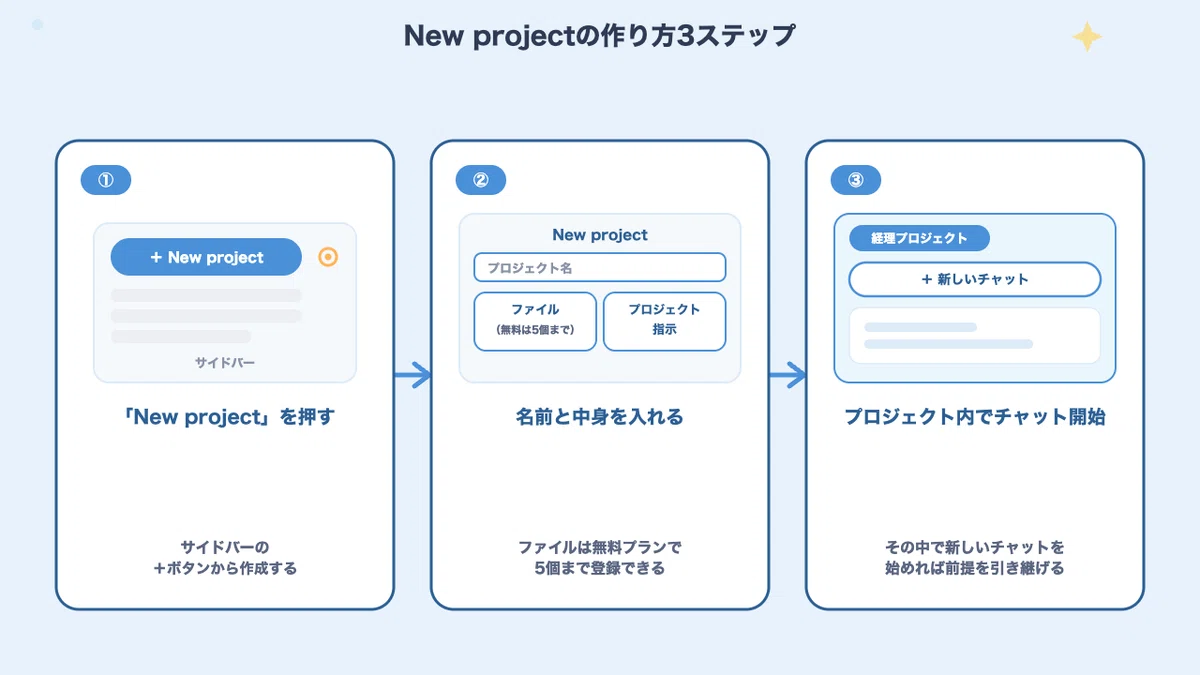 New projectの作り方3ステップ

①

+ New project

サイドバー

「New project」を押す

サイドバーの
+ボタンから作成する

②

New project

プロジェクト名

ファイル
(無料は5個まで)

プロジェクト
指示

名前と中身を入れる

ファイルは無料プランで
5個まで登録できる

③

経理プロジェクト

+ 新しいチャット

プロジェクト内でチャット開始

その中で新しいチャットを
始めれば前提を引き継げる